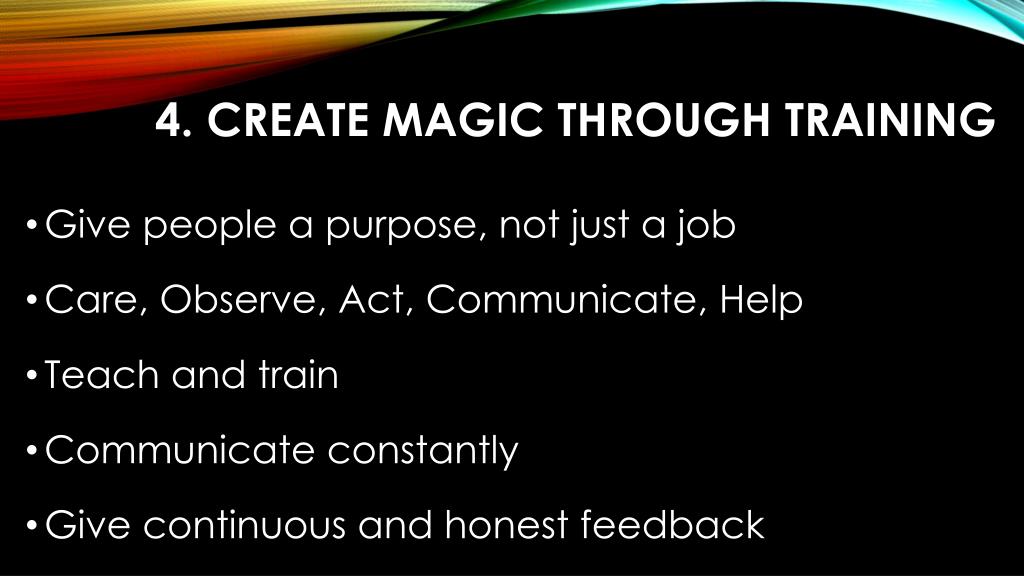 4. CREATE MAGIC THROUGH TRAINING

• Give people a purpose, not just a job

• Care, Observe, Act, Communicate, Help

• Teach and train

• Communicate constantly

• Give continuous and honest feedback